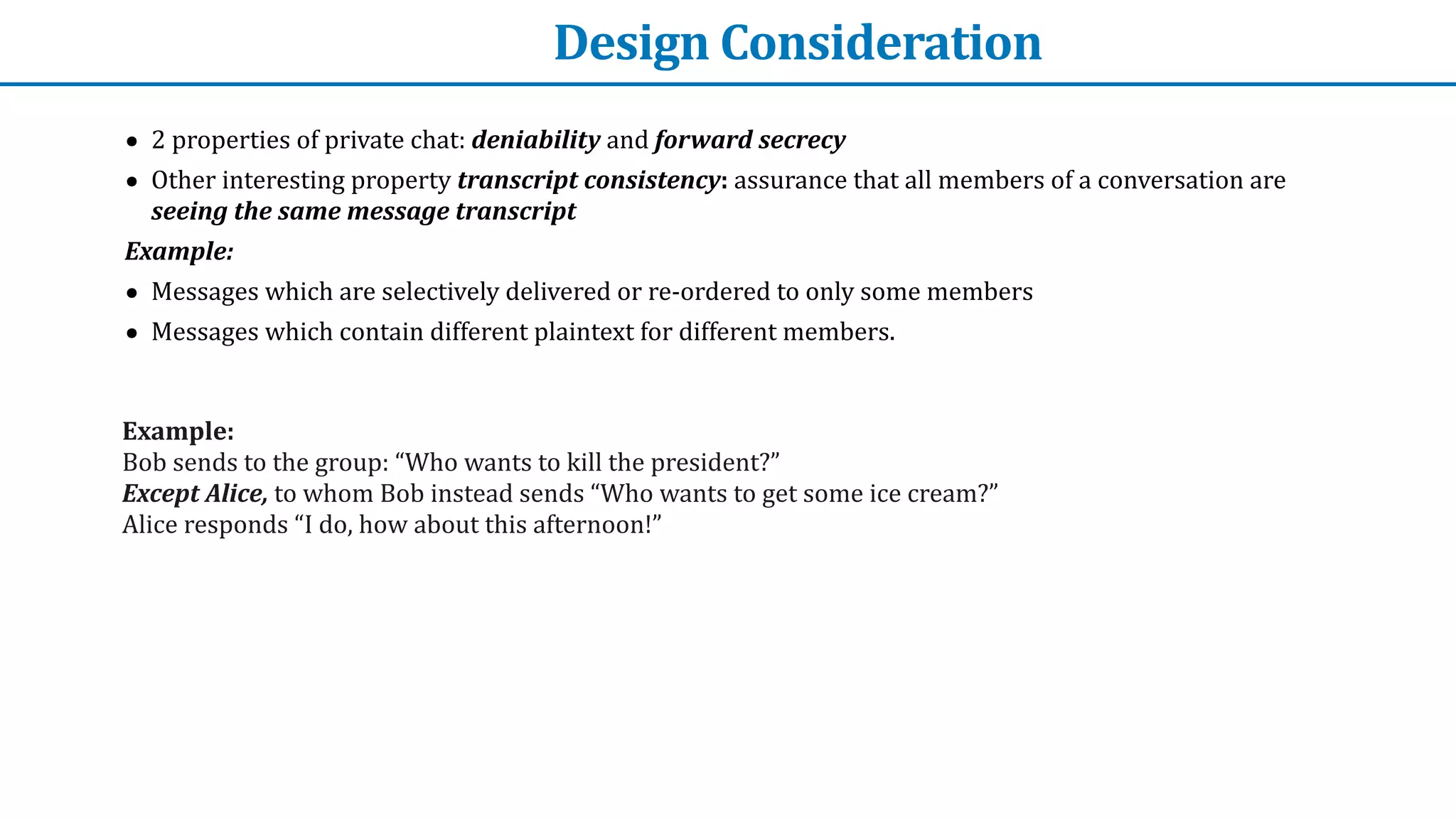 Design Consideration

• 2 properties of private chat: deniability and forward secrecy

• Other interesting property transcript consistency: assurance that all members of a conversation are seeing the same message transcript

Example:

• Messages which are selectively delivered or re-ordered to only some members

• Messages which contain different plaintext for different members.

Example:
Bob sends to the group: “Who wants to kill the president?”
Except Alice, to whom Bob instead sends “Who wants to get some ice cream?”
Alice responds “I do, how about this afternoon!”